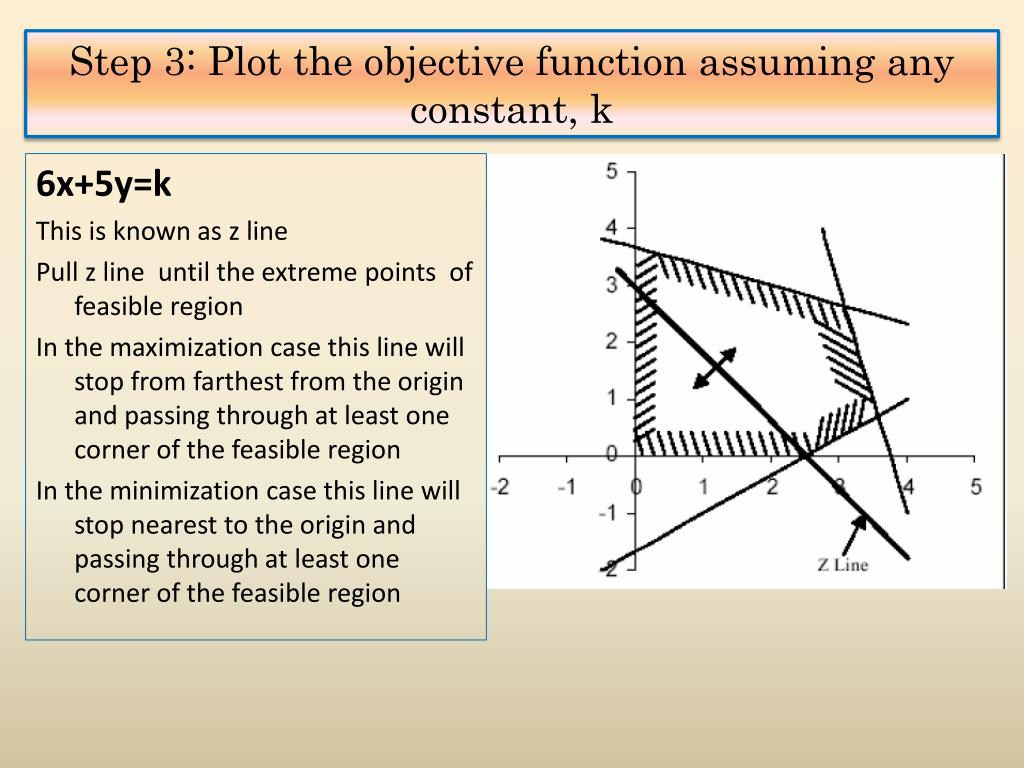 Step 3: Plot the objective function assuming any constant, k

6x+5y=k

This is known as z line

Pull z line until the extreme points of feasible region

In the maximization case this line will stop from farthest from the origin and passing through at least one corner of the feasible region

In the minimization case this line will stop nearest to the origin and passing through at least one corner of the feasible region

5
4
3
2
1
0
-1
-2
-2 -1 0 1 2 3 4 5
Z Line